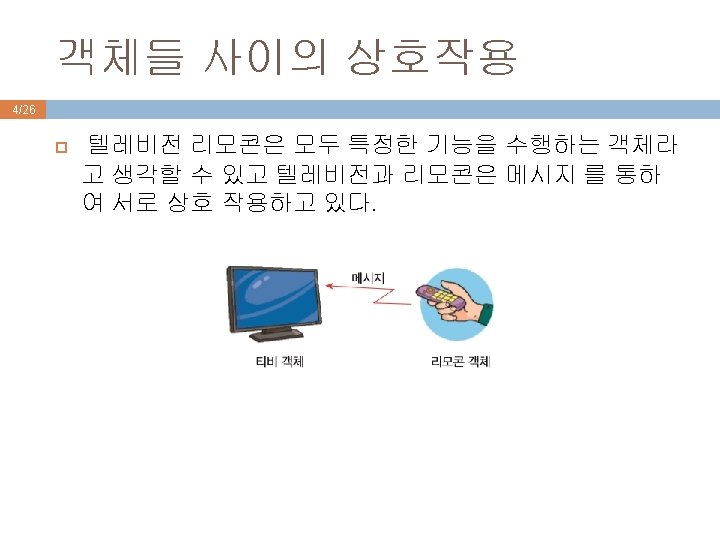 객체들 사이의 상호작용

4/26

텔레비전 리모콘은 모두 특정한 기능을 수행하는 객체라고 생각할 수 있고 텔레비전과 리모콘은 메시지 를 통하여 서로 상호 작용하고 있다.

메시지

티비 객체

리모콘 객체